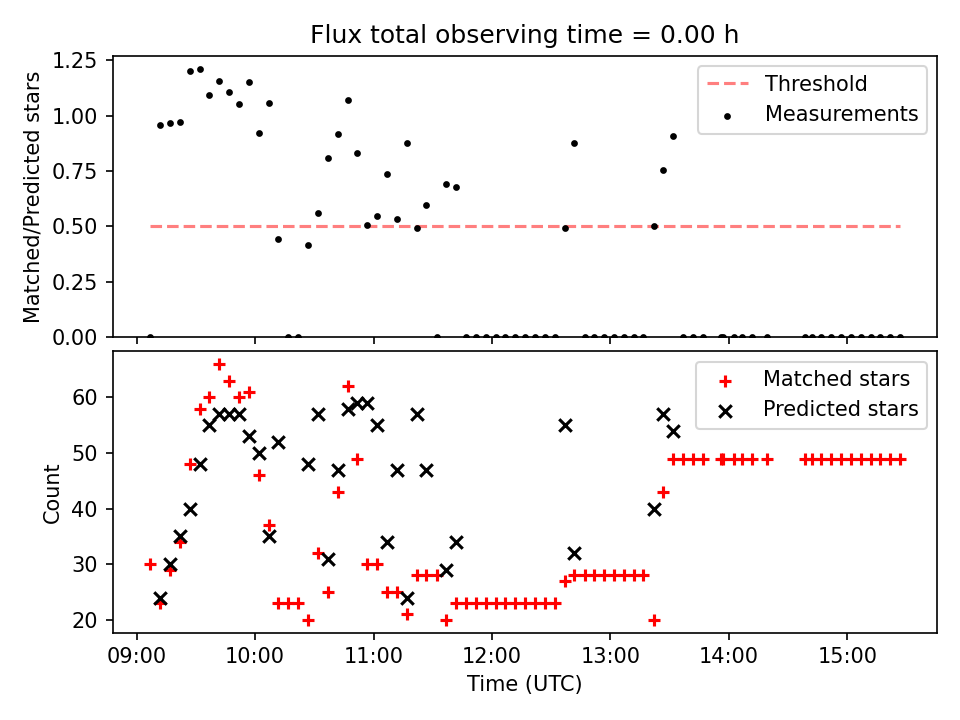 Flux total observing time = 0.00 h

Matched/Predicted stars

1.25
1.00
0.75
0.50
0.25
0.00

Threshold
Measurements

Count

60
50
40
30
20

Matched stars
Predicted stars

09:00
10:00
11:00
12:00
13:00
14:00
15:00

Time (UTC)